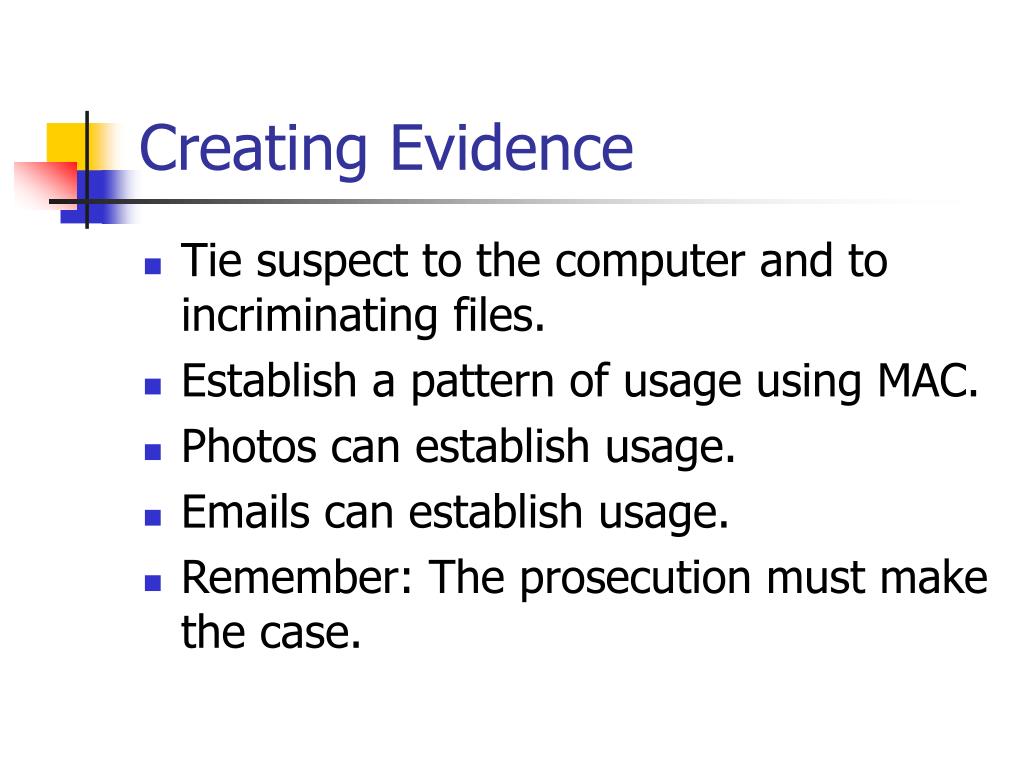 Creating Evidence

- Tie suspect to the computer and to incriminating files.
- Establish a pattern of usage using MAC.
- Photos can establish usage.
- Emails can establish usage.
- Remember: The prosecution must make the case.